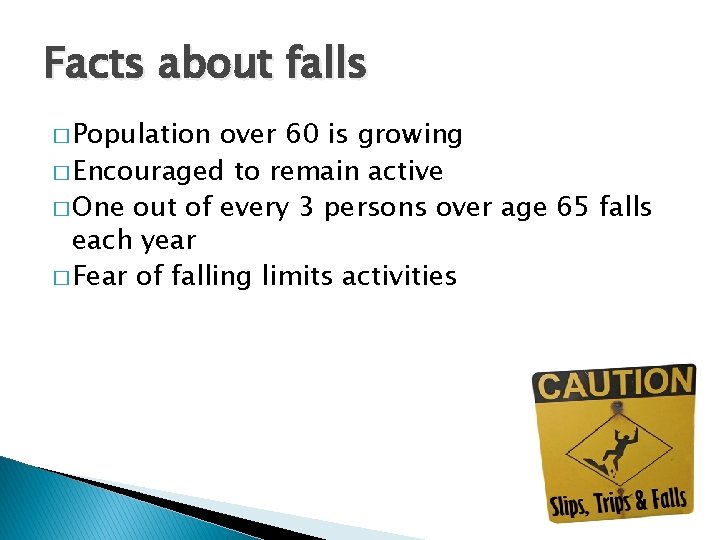 Facts about falls

□ Population over 60 is growing
□ Encouraged to remain active
□ One out of every 3 persons over age 65 falls each year
□ Fear of falling limits activities

CAUTION
Slips, Trips & Falls